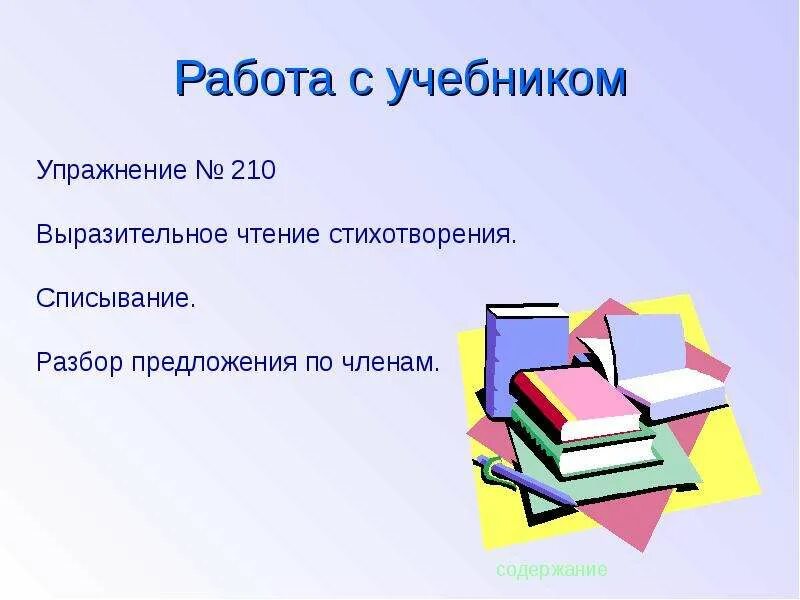 Работа с учебником

Упражнение № 210

Выразительное чтение стихотворения.

Списывание.

Разбор предложения по членам.

содержание